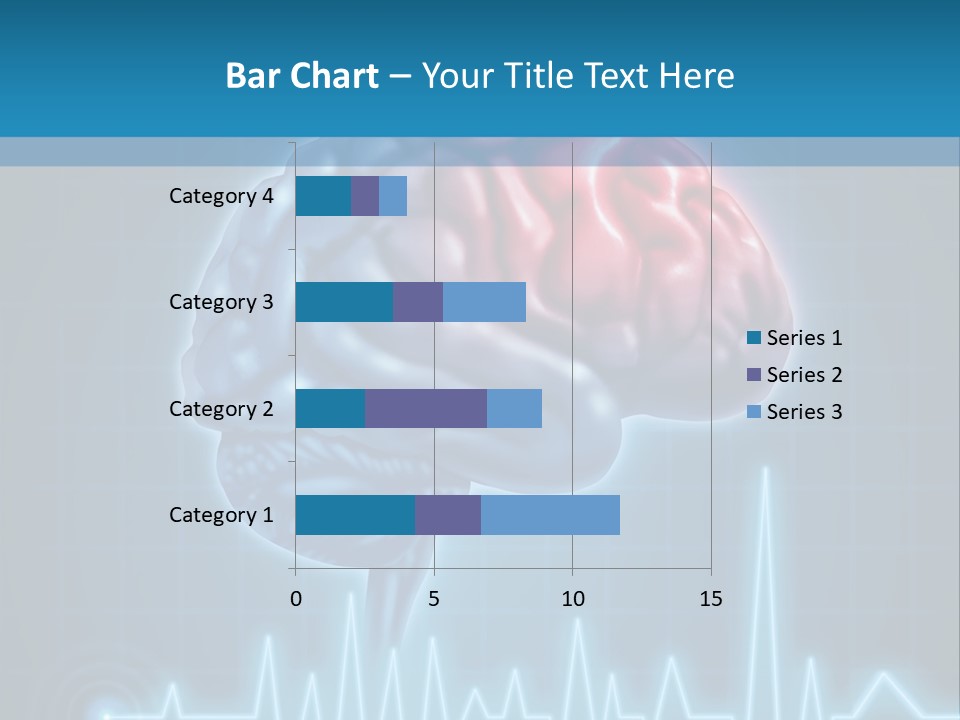 Bar Chart – Your Title Text Here

Category 4
Category 3
Category 2
Category 1

0
5
10
15

Series 1
Series 2
Series 3